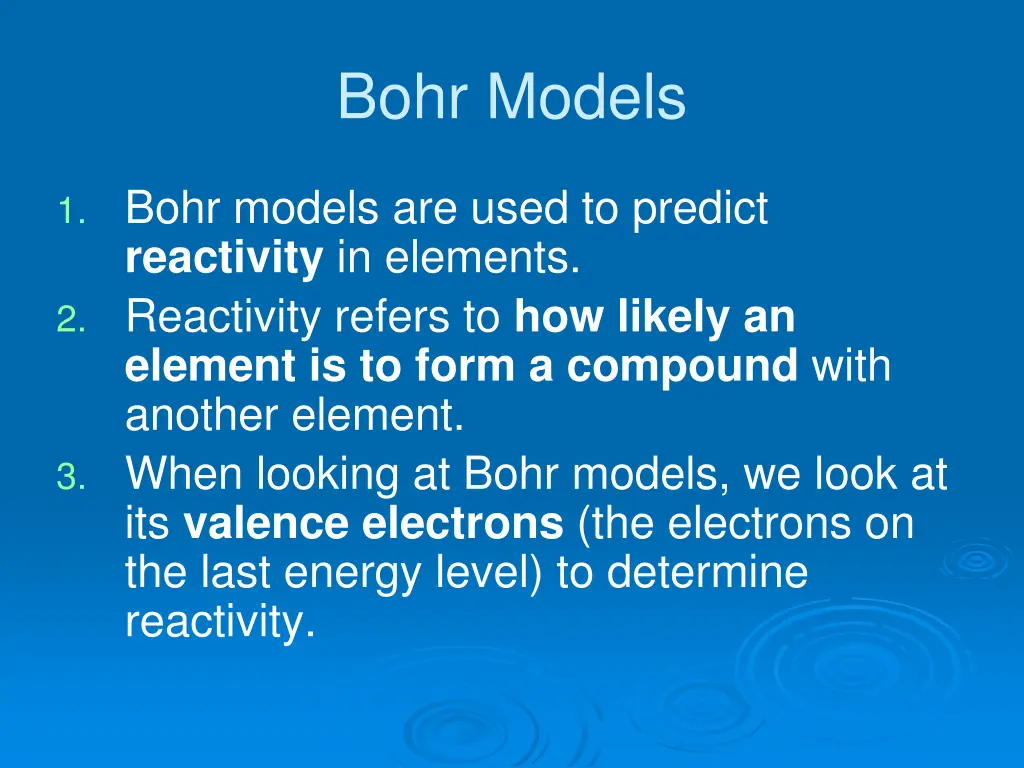 Bohr Models

1. Bohr models are used to predict reactivity in elements.
2. Reactivity refers to how likely an element is to form a compound with another element.
3. When looking at Bohr models, we look at its valence electrons (the electrons on the last energy level) to determine reactivity.